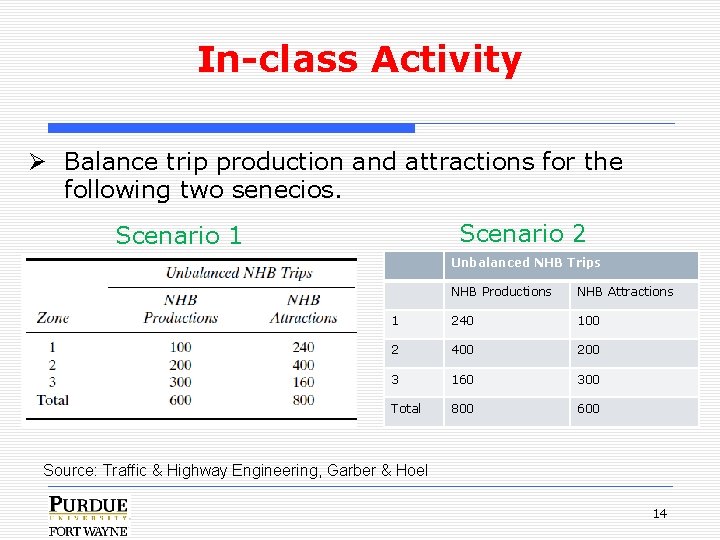 In-class Activity

➢ Balance trip production and attractions for the following two senecios.

Scenario 1

| | Unbalanced NHB Trips | |
|---|---|---|
| Zone | NHB Productions | NHB Attractions |
| 1 | 100 | 240 |
| 2 | 200 | 400 |
| 3 | 300 | 160 |
| Total | 600 | 800 |

Scenario 2

| | Unbalanced NHB Trips | |
|---|---|---|
| | NHB Productions | NHB Attractions |
| 1 | 240 | 100 |
| 2 | 400 | 200 |
| 3 | 160 | 300 |
| Total | 800 | 600 |

Source: Traffic & Highway Engineering, Garber & Hoel

PURDUE UNIVERSITY FORT WAYNE

14